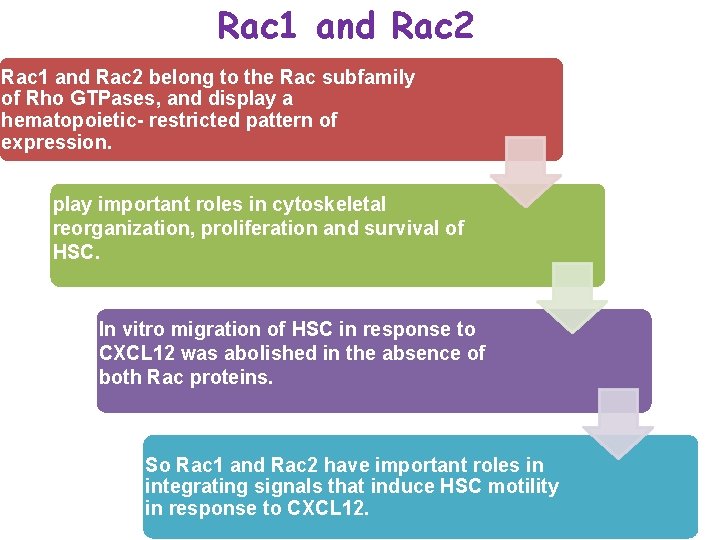 Rac1 and Rac2

Rac1 and Rac2 belong to the Rac subfamily of Rho GTPases, and display a hematopoietic- restricted pattern of expression.

play important roles in cytoskeletal reorganization, proliferation and survival of HSC.

In vitro migration of HSC in response to CXCL12 was abolished in the absence of both Rac proteins.

So Rac1 and Rac2 have important roles in integrating signals that induce HSC motility in response to CXCL12.